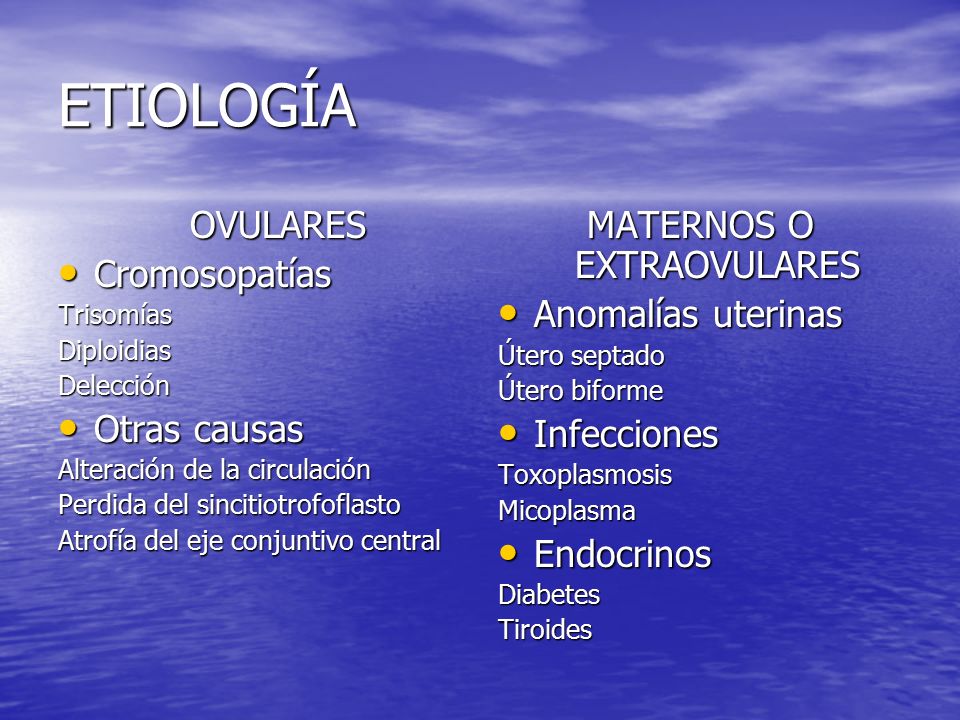 ETIOLOGÍA

OVULARES
• Cromosopatías
Trisomías
Diploidias
Delección
• Otras causas
Alteración de la circulación
Perdida del sincitiotrofoflasto
Atrofía del eje conjuntivo central

MATERNOS O EXTRAOVULARES
• Anomalías uterinas
Útero septado
Útero biforme
• Infecciones
Toxoplasmosis
Micoplasma
• Endocrinos
Diabetes
Tiroides